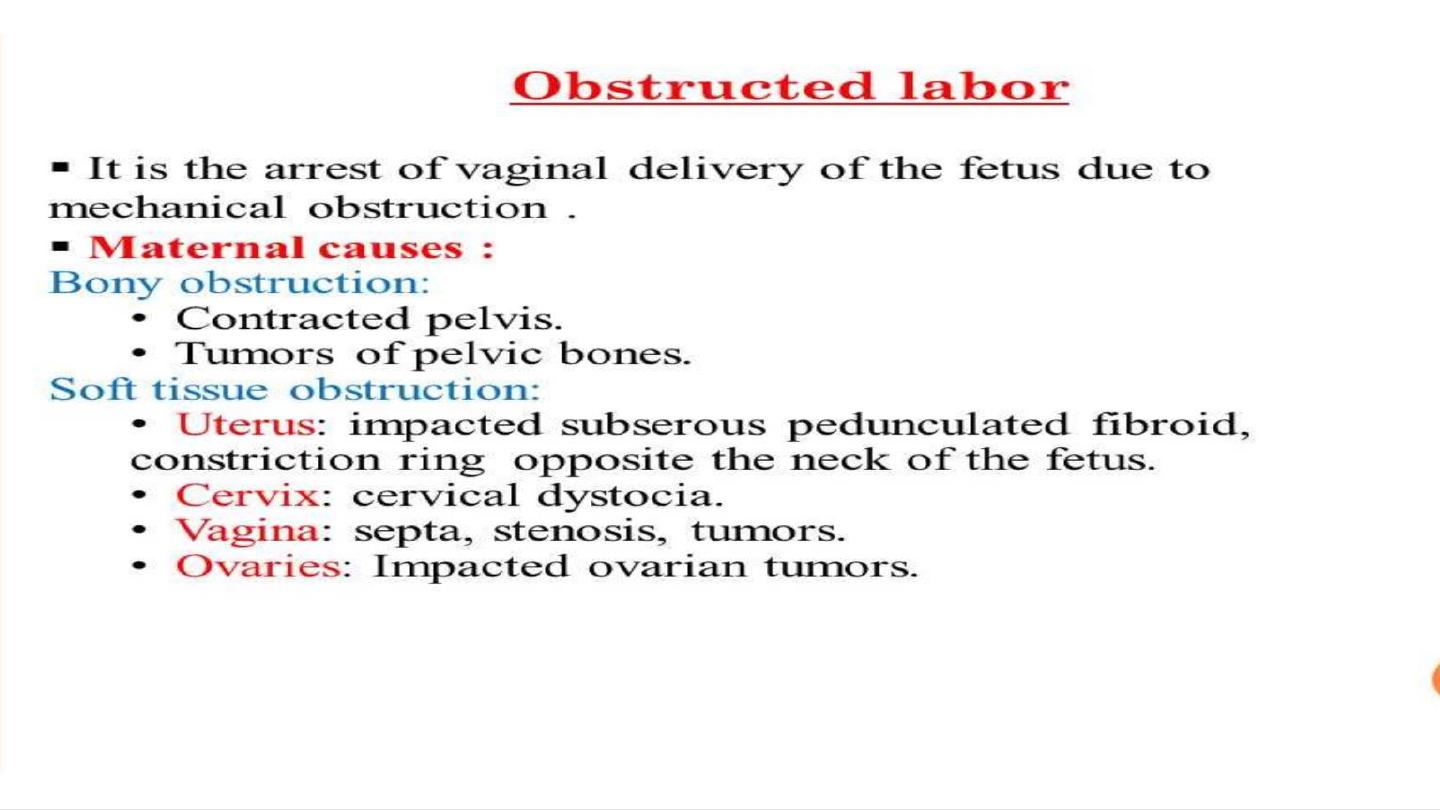 Obstructed labor

▪ It is the arrest of vaginal delivery of the fetus due to mechanical obstruction .

▪ Maternal causes :

Bony obstruction:

• Contracted pelvis.
• Tumors of pelvic bones.

Soft tissue obstruction:

• Uterus: impacted subserous pedunculated fibroid, constriction ring opposite the neck of the fetus.
• Cervix: cervical dystocia.
• Vagina: septa, stenosis, tumors.
• Ovaries: Impacted ovarian tumors.